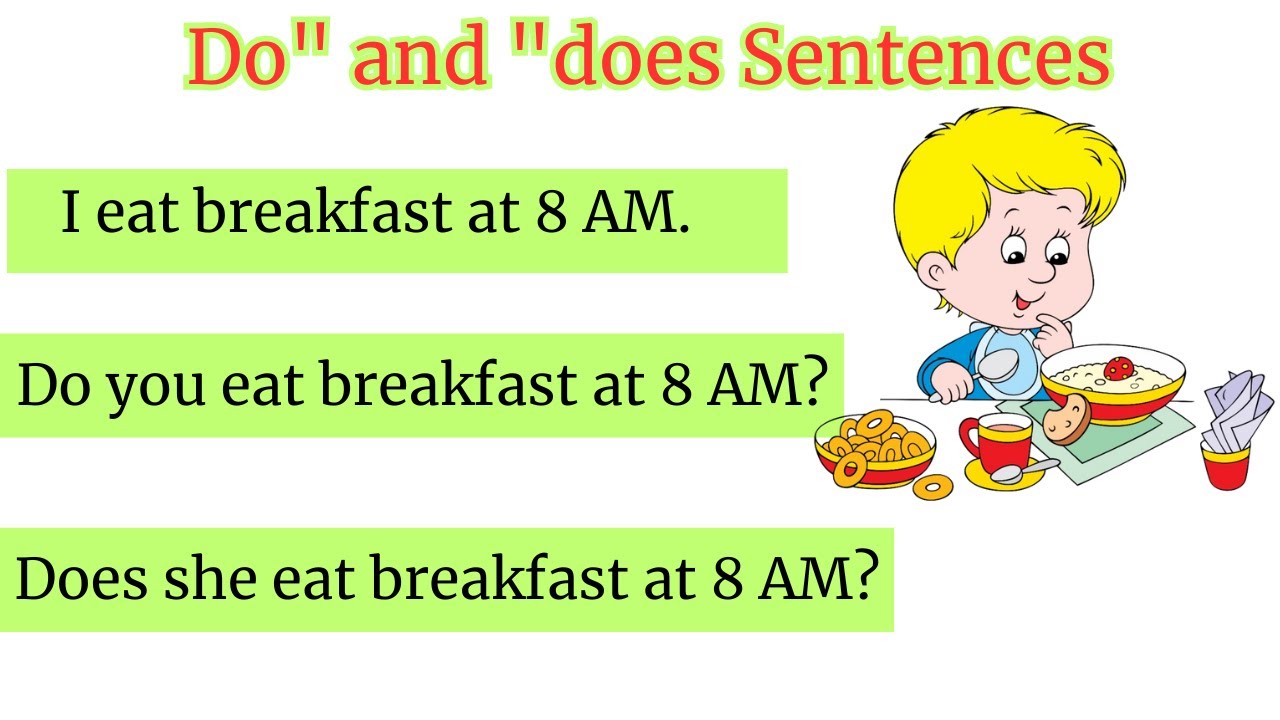 Do" and "does Sentences

I eat breakfast at 8 AM.

Do you eat breakfast at 8 AM?

Does she eat breakfast at 8 AM?